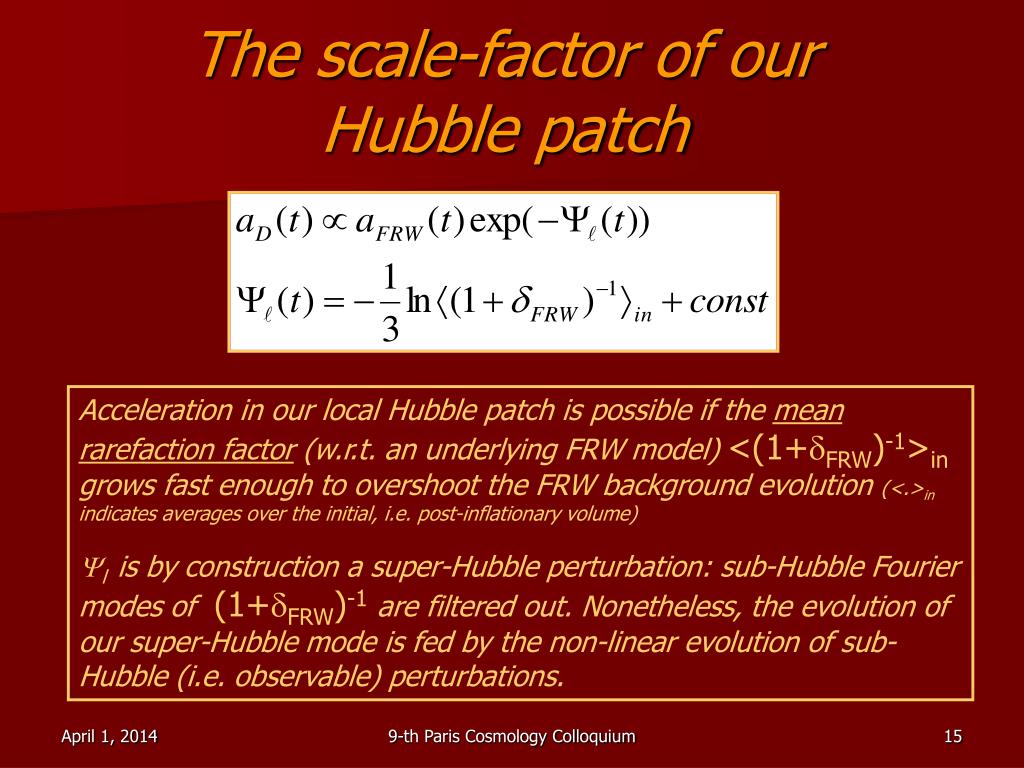 The scale-factor of our Hubble patch

$a_D(t) \propto a_{FRW}(t)\exp(-\Psi_\ell(t))$

$\Psi_\ell(t) = -\frac{1}{3}\ln\langle(1+\delta_{FRW})^{-1}\rangle_{in} + const$

Acceleration in our local Hubble patch is possible if the mean rarefaction factor (w.r.t. an underlying FRW model) $<(1+\delta_{FRW})^{-1}>_{in}$ grows fast enough to overshoot the FRW background evolution ($<.>_{in}$ indicates averages over the initial, i.e. post-inflationary volume)

$\Psi_l$ is by construction a super-Hubble perturbation: sub-Hubble Fourier modes of $(1+\delta_{FRW})^{-1}$ are filtered out. Nonetheless, the evolution of our super-Hubble mode is fed by the non-linear evolution of sub-Hubble (i.e. observable) perturbations.

April 1, 2014

9-th Paris Cosmology Colloquium

15